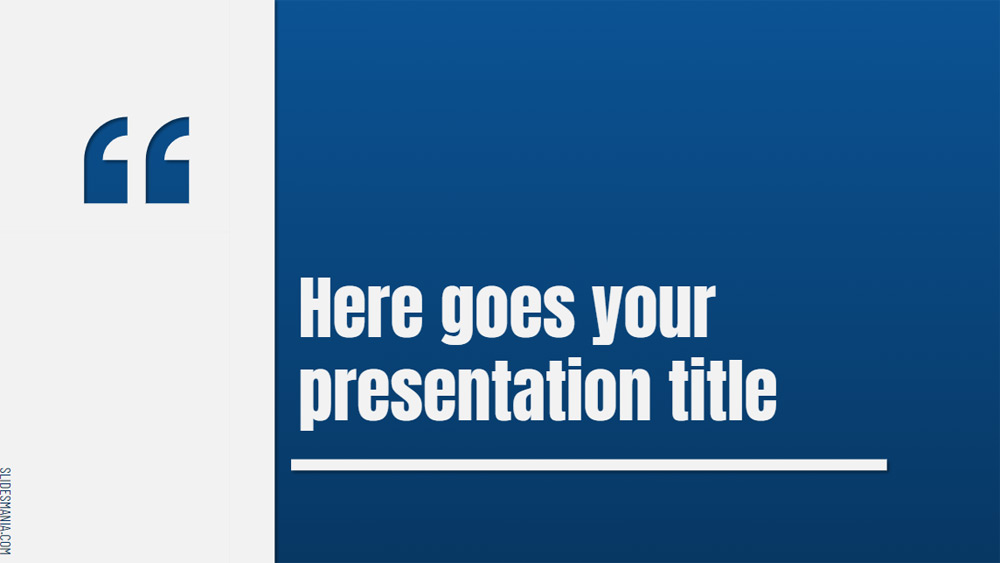 “

Here goes your presentation title

SLIDESMANIA.COM